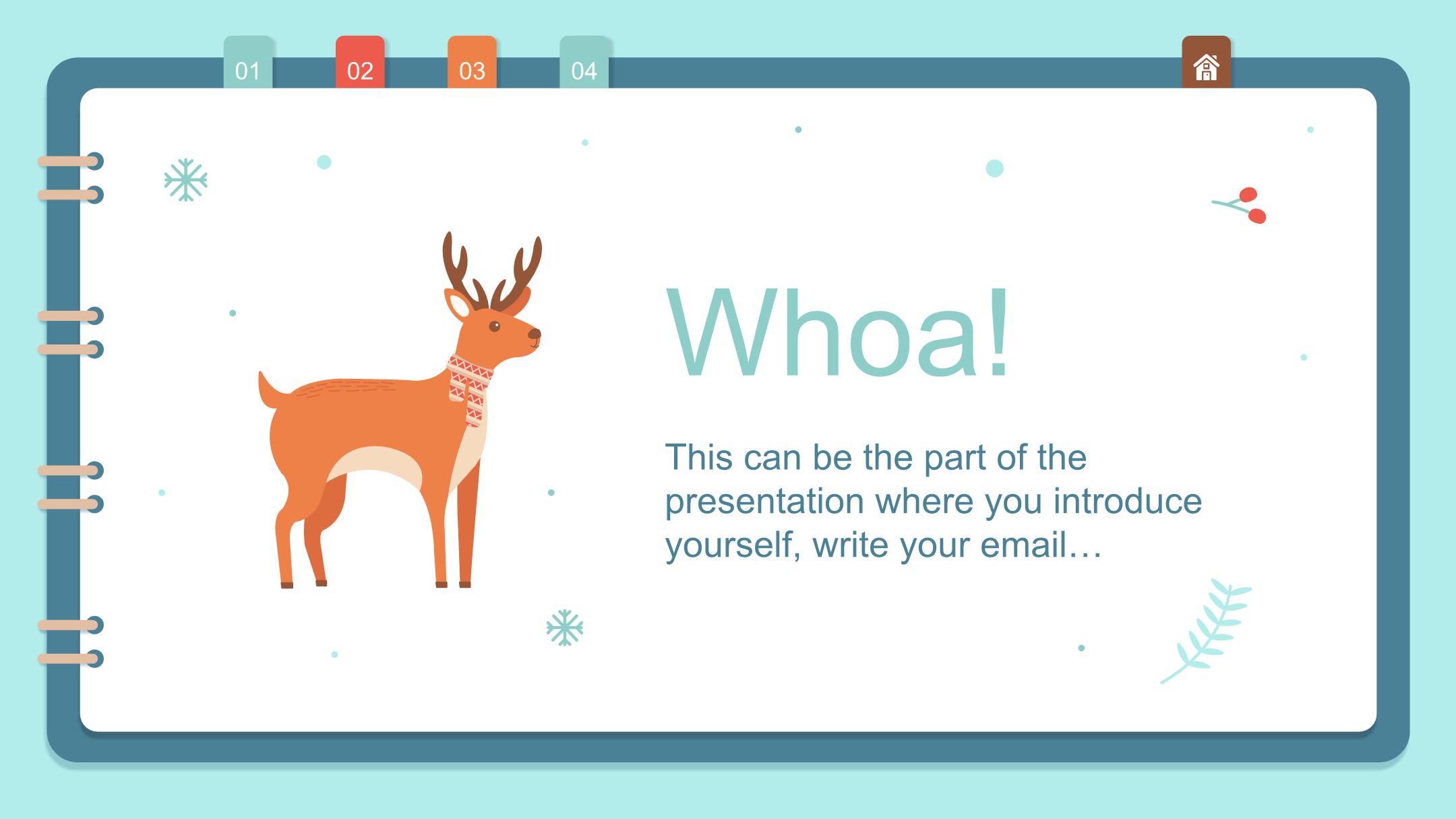 01 02 03 04

Whoa!

This can be the part of the presentation where you introduce yourself, write your email…